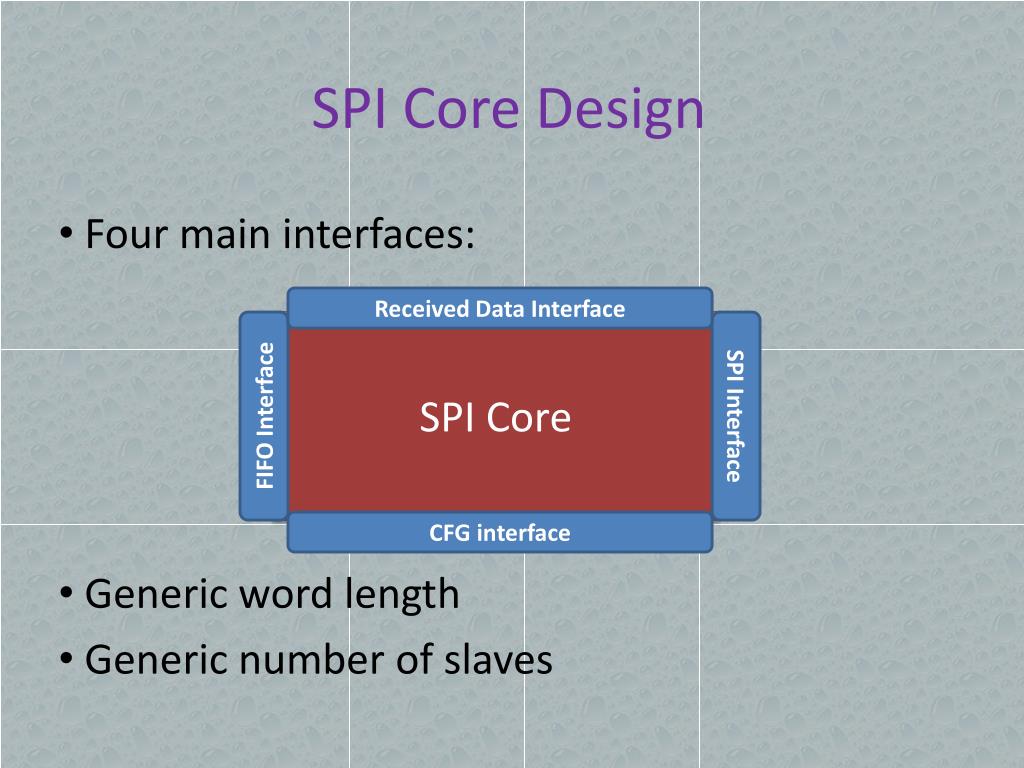 SPI Core Design

• Four main interfaces:

Received Data Interface

FIFO Interface

SPI Core

SPI Interface

CFG interface

• Generic word length
• Generic number of slaves